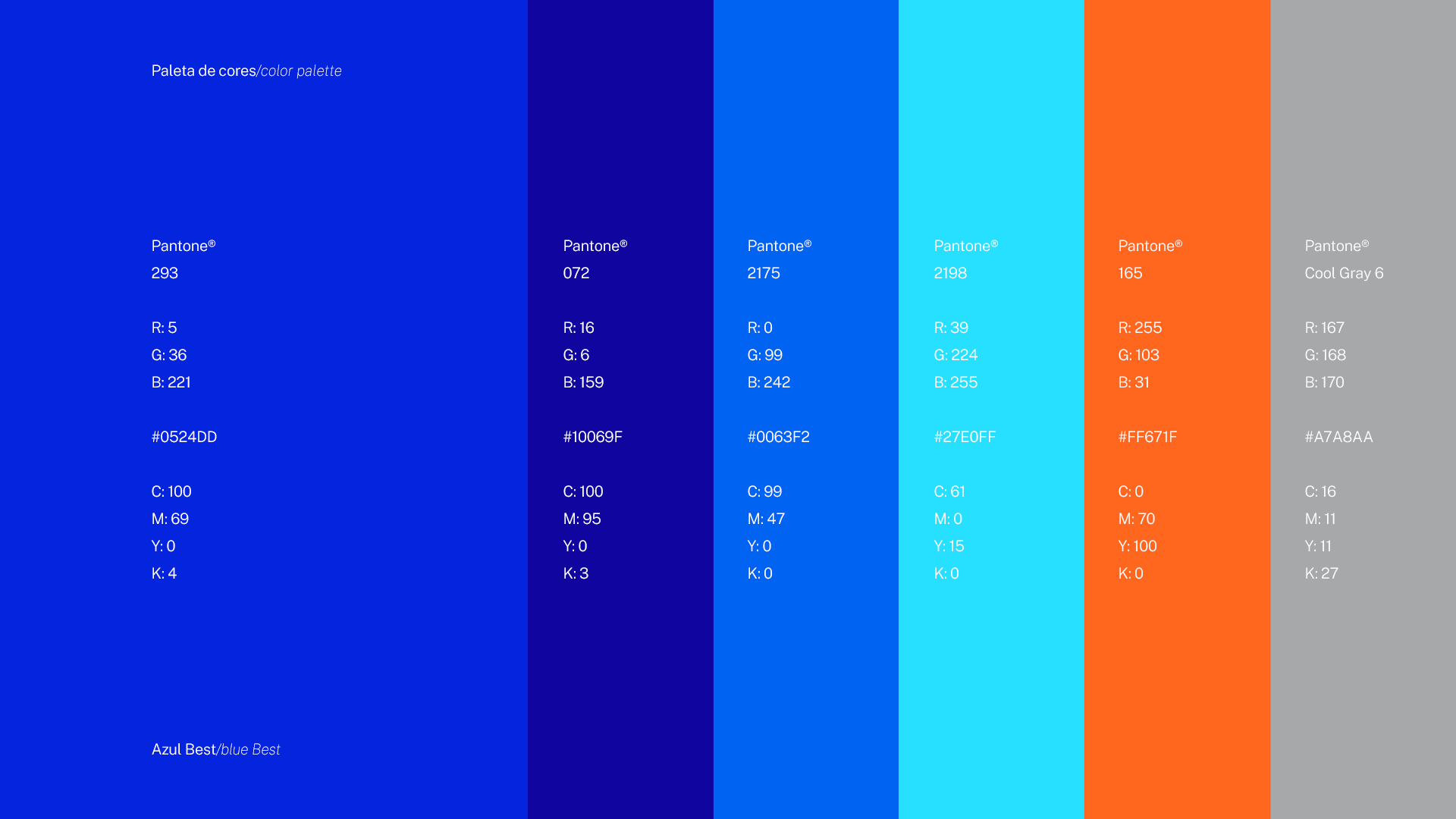 Paleta de cores/color palette

Pantone®
293

R: 5
G: 36
B: 221

#0524DD

C: 100
M: 69
Y: 0
K: 4

Azul Best/blue Best

Pantone®
072

R: 16
G: 6
B: 159

#10069F

C: 100
M: 95
Y: 0
K: 3

Pantone®
2175

R: 0
G: 99
B: 242

#0063F2

C: 99
M: 47
Y: 0
K: 0

Pantone®
2198

R: 39
G: 224
B: 255

#27E0FF

C: 61
M: 0
Y: 15
K: 0

Pantone®
165

R: 255
G: 103
B: 31

#FF671F

C: 0
M: 70
Y: 100
K: 0

Pantone®
Cool Gray 6

R: 167
G: 168
B: 170

#A7A8AA

C: 16
M: 11
Y: 11
K: 27